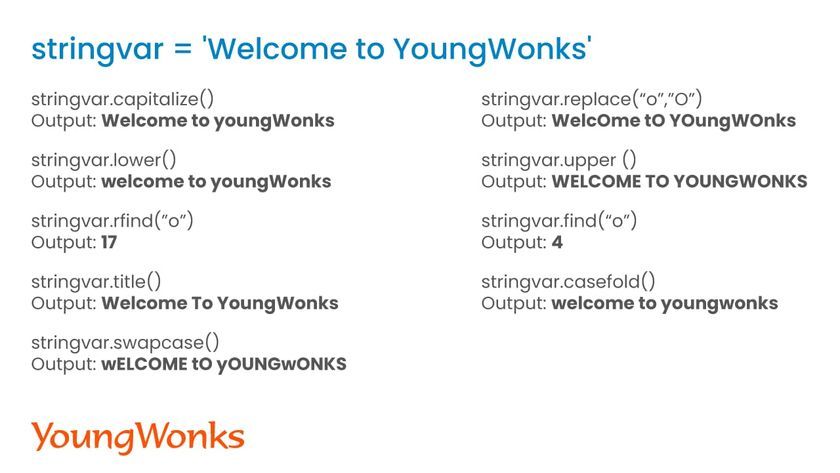 stringvar = 'Welcome to YoungWonks'

stringvar.capitalize()
Output: **Welcome to youngWonks**

stringvar.lower()
Output: **welcome to youngWonks**

stringvar.rfind("o")
Output: **17**

stringvar.title()
Output: **Welcome To YoungWonks**

stringvar.swapcase()
Output: **wELCOME tO yOUNGwONKS**

stringvar.replace("o","O")
Output: **WelcOme tO YOungWOnks**

stringvar.upper ()
Output: **WELCOME TO YOUNGWONKS**

stringvar.find("o")
Output: **4**

stringvar.casefold()
Output: **welcome to youngwonks**

YoungWonks